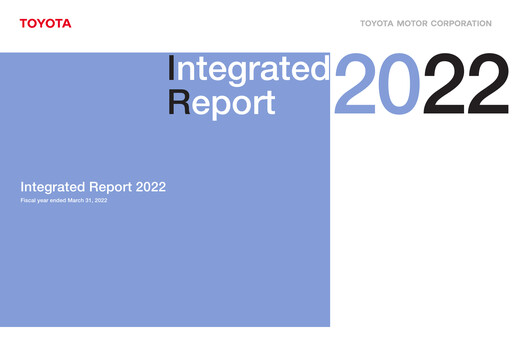 TOYOTA

TOYOTA MOTOR CORPORATION

Integrated Report 2022

Integrated Report 2022
Fiscal year ended March 31, 2022